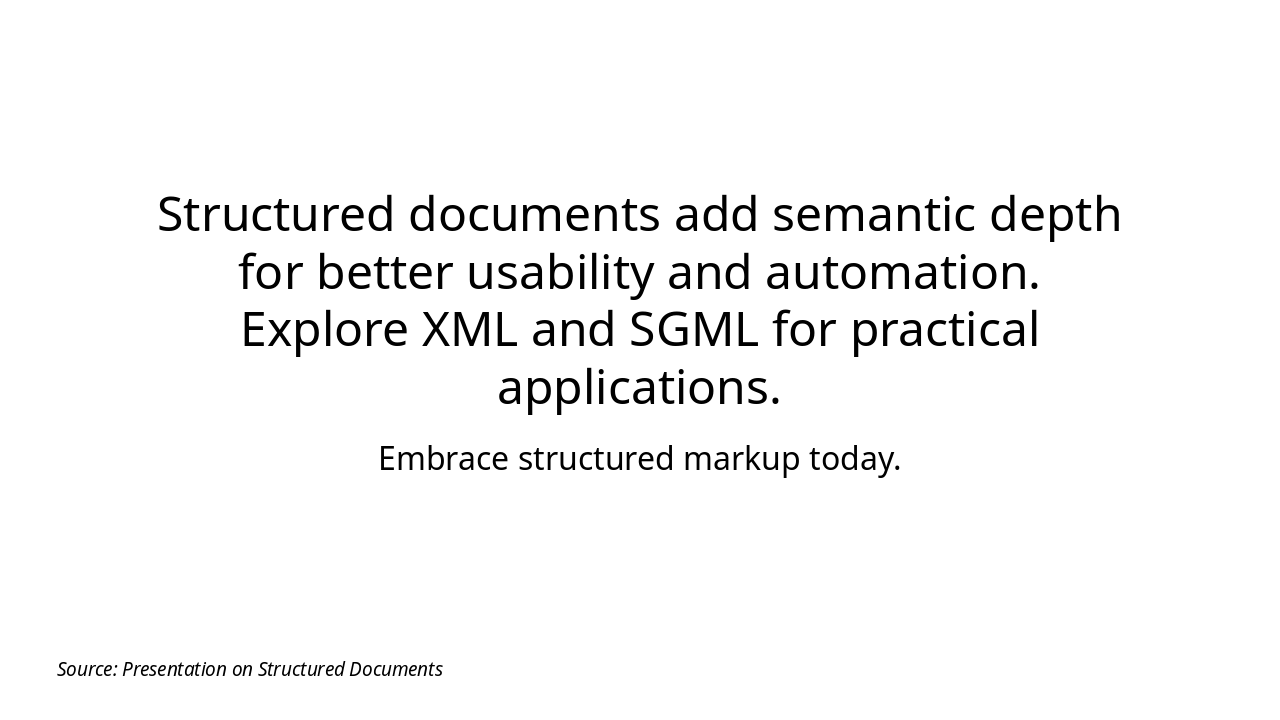 Structured documents add semantic depth for better usability and automation. Explore XML and SGML for practical applications.

Embrace structured markup today.

Source: Presentation on Structured Documents